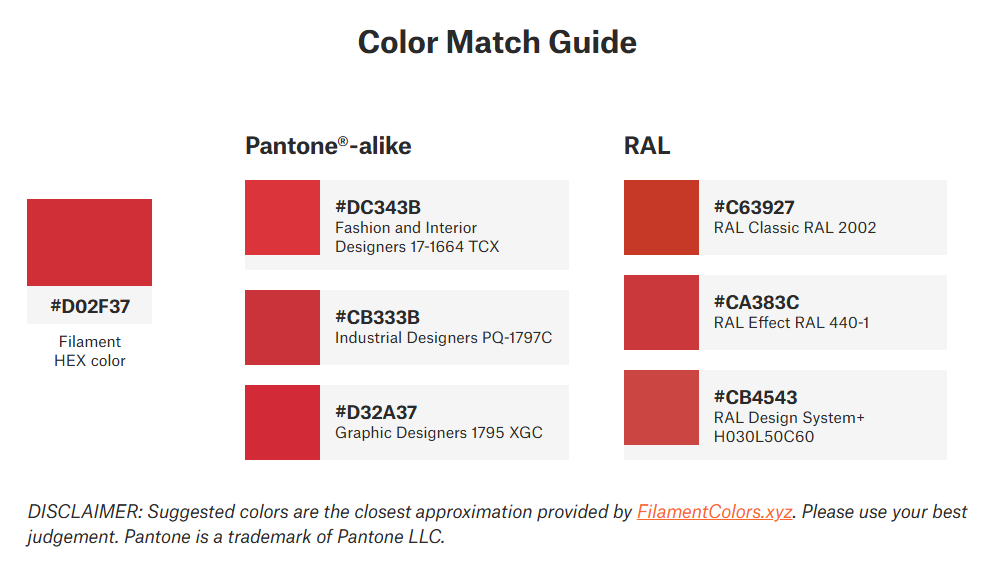 Color Match Guide

#D02F37
Filament HEX color

Pantone®-alike

#DC343B
Fashion and Interior Designers 17-1664 TCX

#CB333B
Industrial Designers PQ-1797C

#D32A37
Graphic Designers 1795 XGC

RAL

#C63927
RAL Classic RAL 2002

#CA383C
RAL Effect RAL 440-1

#CB4543
RAL Design System+ H030L50C60

DISCLAIMER: Suggested colors are the closest approximation provided by FilamentColors.xyz. Please use your best judgement. Pantone is a trademark of Pantone LLC.